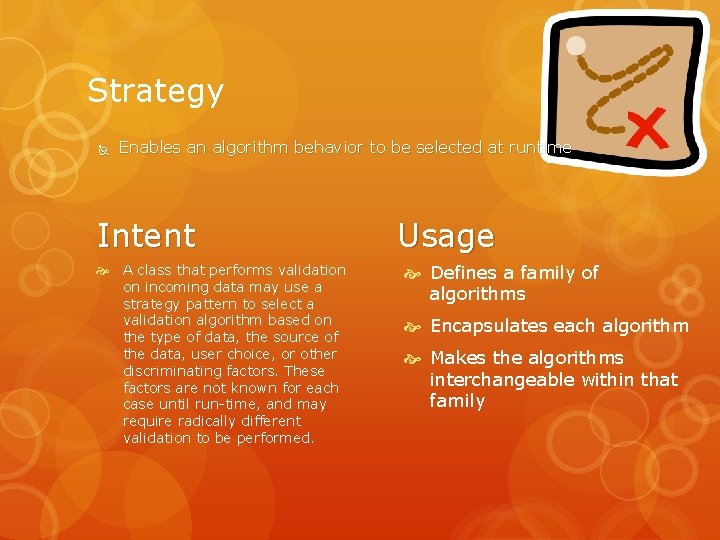 Strategy

Enables an algorithm behavior to be selected at runtime

Intent

A class that performs validation on incoming data may use a strategy pattern to select a validation algorithm based on the type of data, the source of the data, user choice, or other discriminating factors. These factors are not known for each case until run-time, and may require radically different validation to be performed.

Usage

Defines a family of algorithms

Encapsulates each algorithm

Makes the algorithms interchangeable within that family